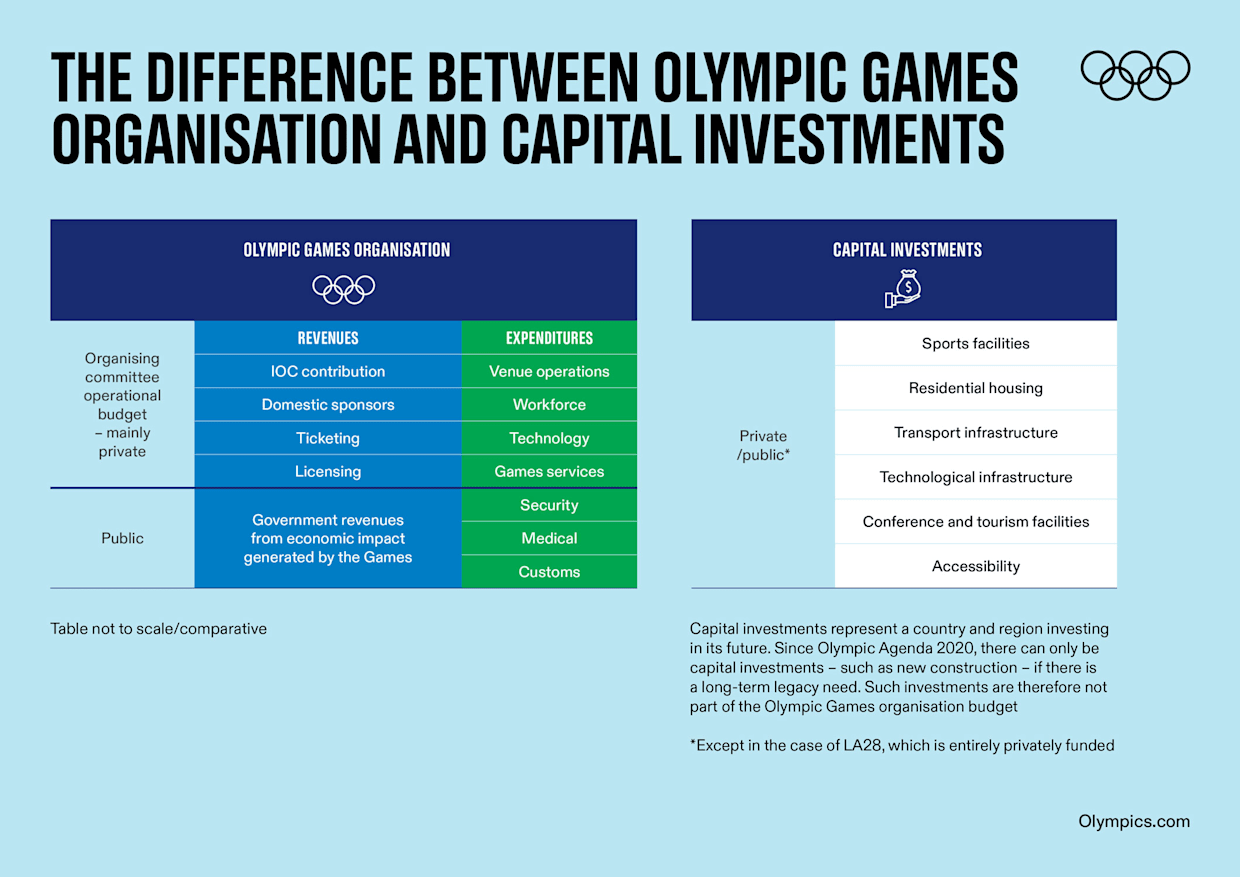 THE DIFFERENCE BETWEEN OLYMPIC GAMES ORGANISATION AND CAPITAL INVESTMENTS

OLYMPIC GAMES ORGANISATION

| | REVENUES | EXPENDITURES |
|---|---|---|
| Organising committee operational budget – mainly private | IOC contribution | Venue operations |
| | Domestic sponsors | Workforce |
| | Ticketing | Technology |
| | Licensing | Games services |
| Public | Government revenues from economic impact generated by the Games | Security |
| | | Medical |
| | | Customs |

Table not to scale/comparative

CAPITAL INVESTMENTS

| | |
|---|---|
| Private /public* | Sports facilities |
| | Residential housing |
| | Transport infrastructure |
| | Technological infrastructure |
| | Conference and tourism facilities |
| | Accessibility |

Capital investments represent a country and region investing in its future. Since Olympic Agenda 2020, there can only be capital investments – such as new construction – if there is a long-term legacy need. Such investments are therefore not part of the Olympic Games organisation budget

*Except in the case of LA28, which is entirely privately funded

Olympics.com